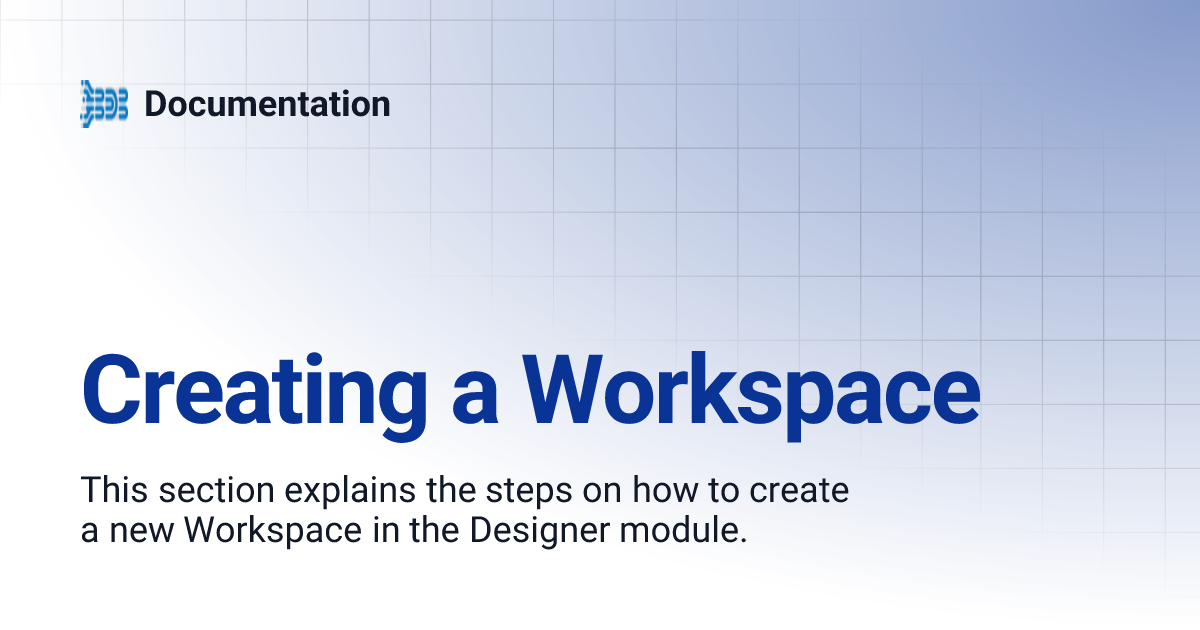 Documentation

Creating a Workspace

This section explains the steps on how to create a new Workspace in the Designer module.